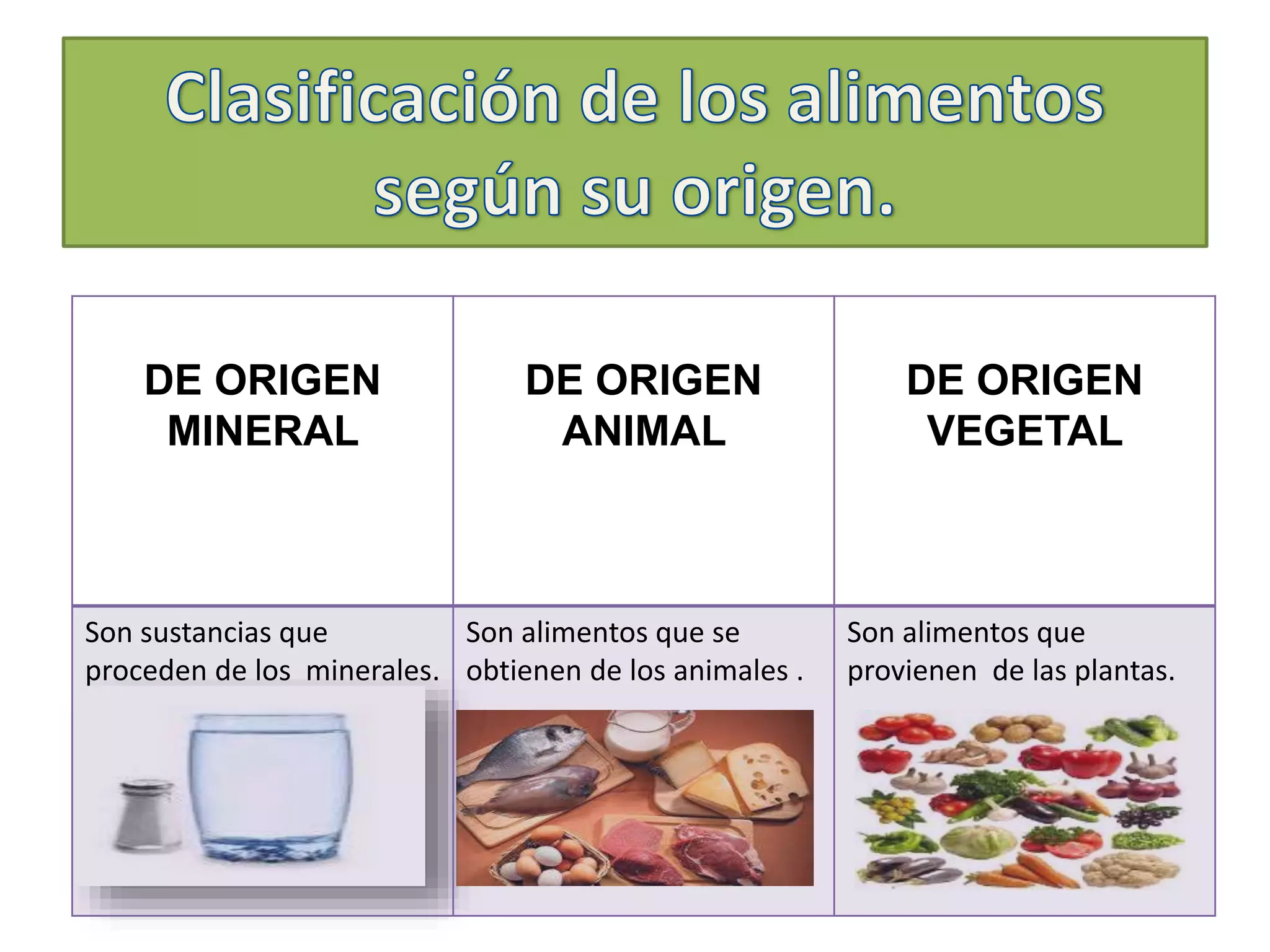 Clasificación de los alimentos según su origen.

| DE ORIGEN MINERAL | DE ORIGEN ANIMAL | DE ORIGEN VEGETAL |
|---|---|---|
| Son sustancias que proceden de los minerales. | Son alimentos que se obtienen de los animales . | Son alimentos que provienen de las plantas. |